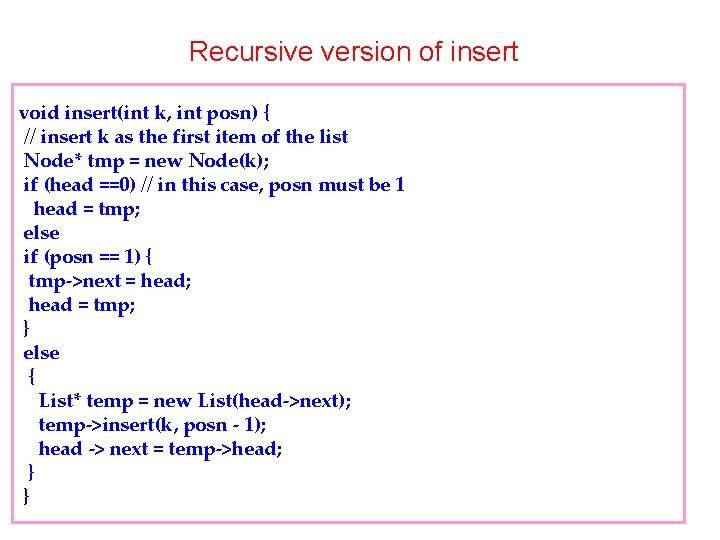 Recursive version of insert

void insert(int k, int posn) {
 // insert k as the first item of the list
 Node* tmp = new Node(k);
 if (head ==0) // in this case, posn must be 1
  head = tmp;
 else
 if (posn == 1) {
  tmp->next = head;
  head = tmp;
 }
 else
  {
   List* temp = new List(head->next);
   temp->insert(k, posn - 1);
   head -> next = temp->head;
  }
 }